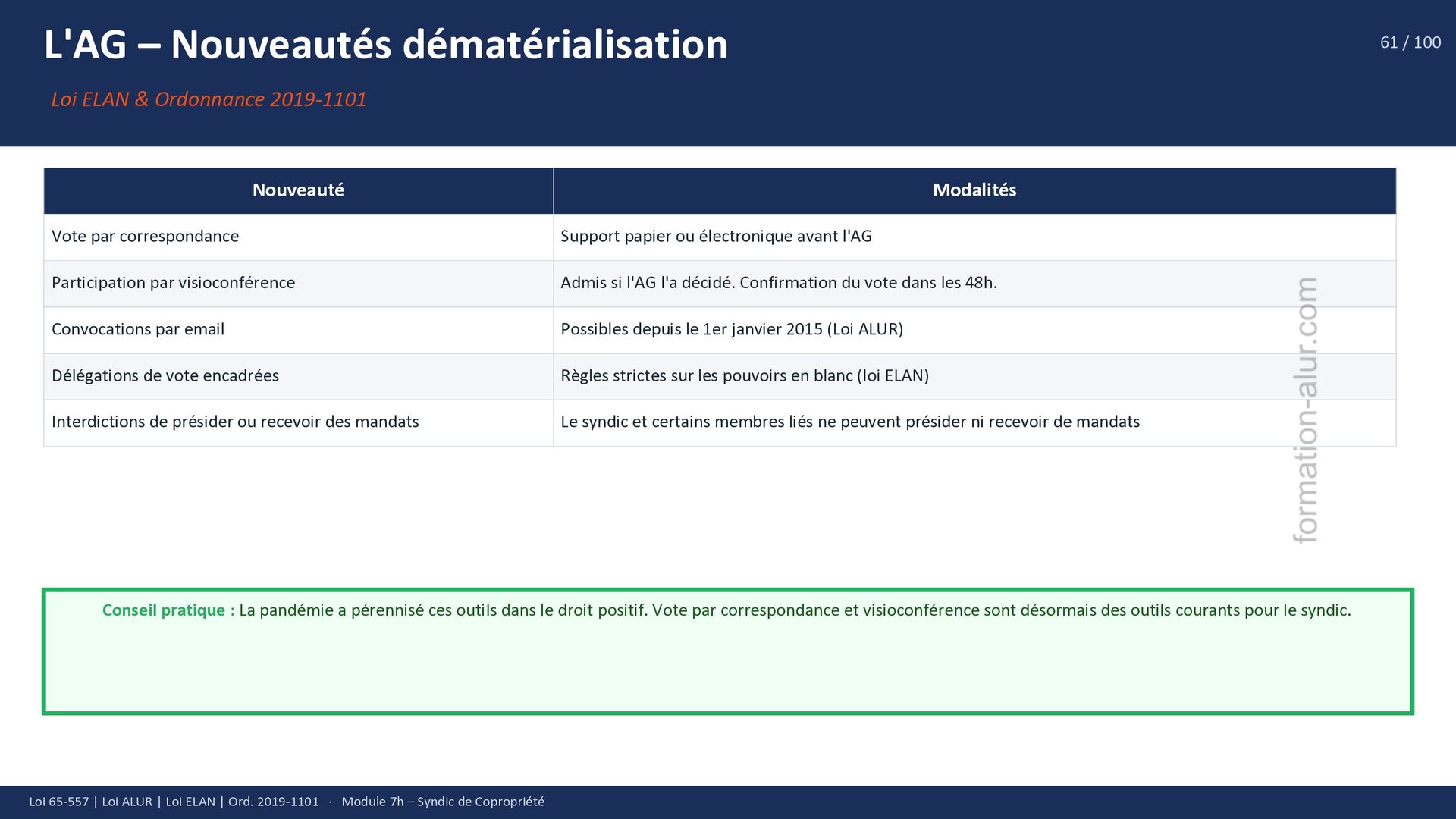 L'AG – Nouveautés dématérialisation

61 / 100

Loi ELAN & Ordonnance 2019-1101

| Nouveauté | Modalités |
|---|---|
| Vote par correspondance | Support papier ou électronique avant l'AG |
| Participation par visioconférence | Admis si l'AG l'a décidé. Confirmation du vote dans les 48h. |
| Convocations par email | Possibles depuis le 1er janvier 2015 (Loi ALUR) |
| Délégations de vote encadrées | Règles strictes sur les pouvoirs en blanc (loi ELAN) |
| Interdictions de présider ou recevoir des mandats | Le syndic et certains membres liés ne peuvent présider ni recevoir de mandats |

formation-alur.com

Conseil pratique : La pandémie a pérennisé ces outils dans le droit positif. Vote par correspondance et visioconférence sont désormais des outils courants pour le syndic.

Loi 65-557 | Loi ALUR | Loi ELAN | Ord. 2019-1101 · Module 7h – Syndic de Copropriété